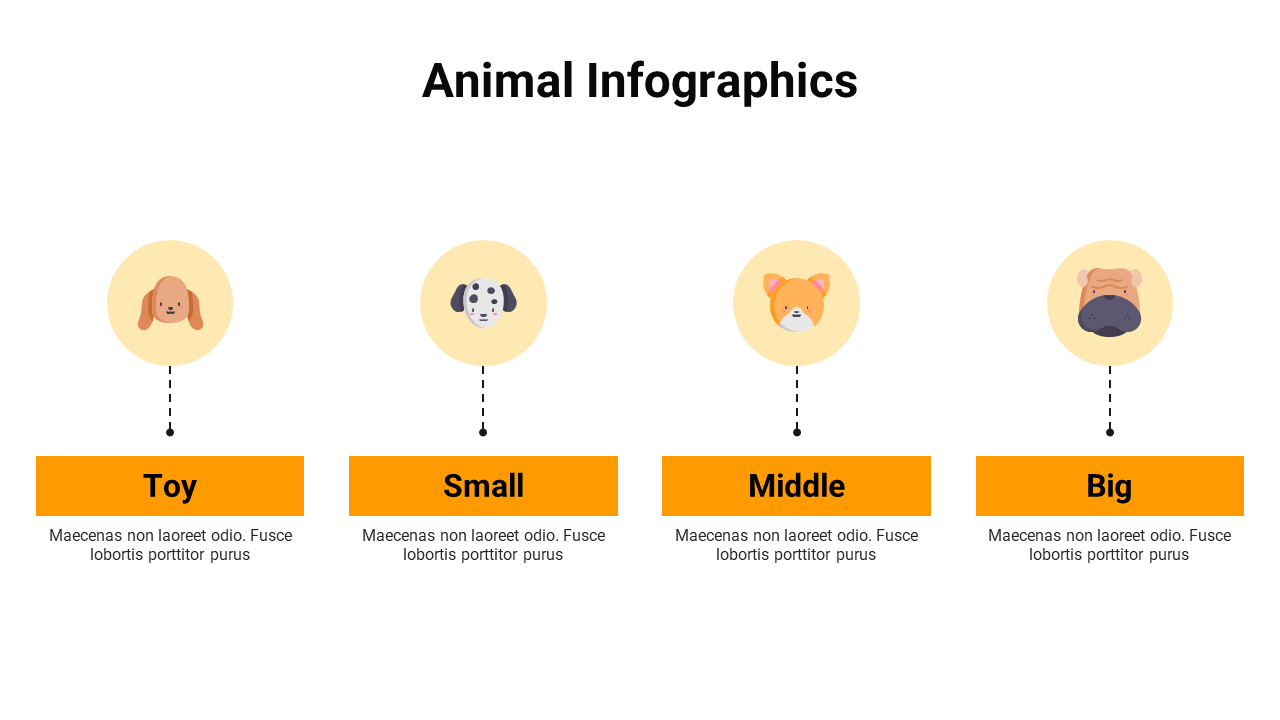 Animal Infographics

Toy

Maecenas non laoreet odio. Fusce lobortis porttitor purus

Small

Maecenas non laoreet odio. Fusce lobortis porttitor purus

Middle

Maecenas non laoreet odio. Fusce lobortis porttitor purus

Big

Maecenas non laoreet odio. Fusce lobortis porttitor purus